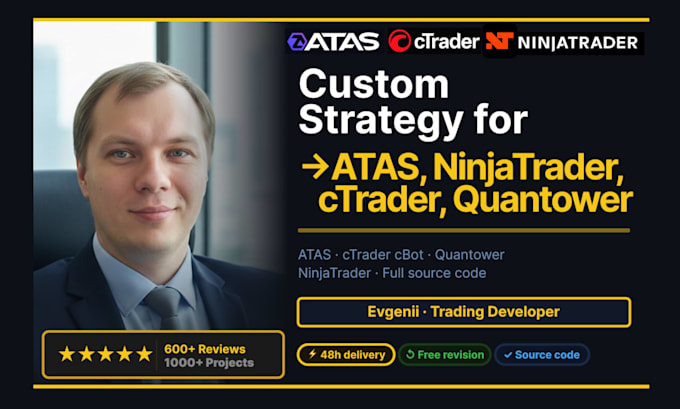 ATAS cTrader NINJATRADER

Custom Strategy for

→ATAS, NinjaTrader, cTrader, Quantower

ATAS · cTrader cBot · Quantower
NinjaTrader · Full source code

Evgenii · Trading Developer

★★★★★ 600+ Reviews
1000+ Projects

48h delivery
Free revision
Source code